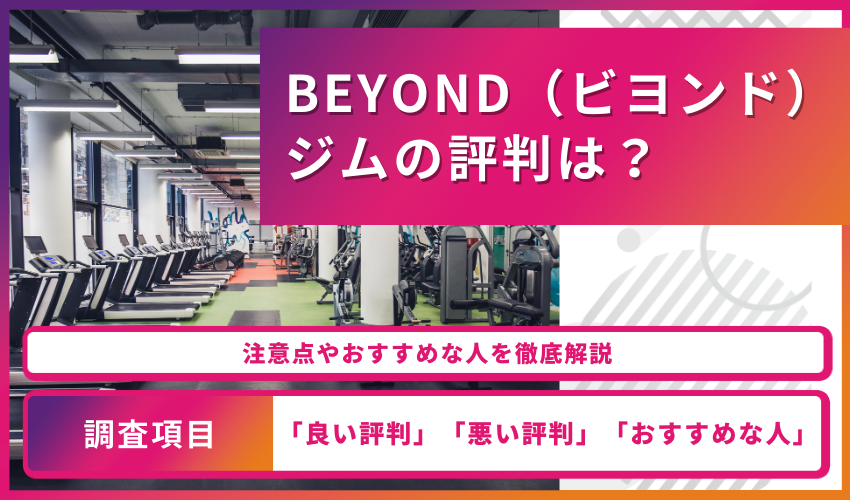 BEYOND（ビヨンド）
ジムの評判は？

注意点やおすすめな人を徹底解説

調査項目

「良い評判」「悪い評判」「おすすめな人」